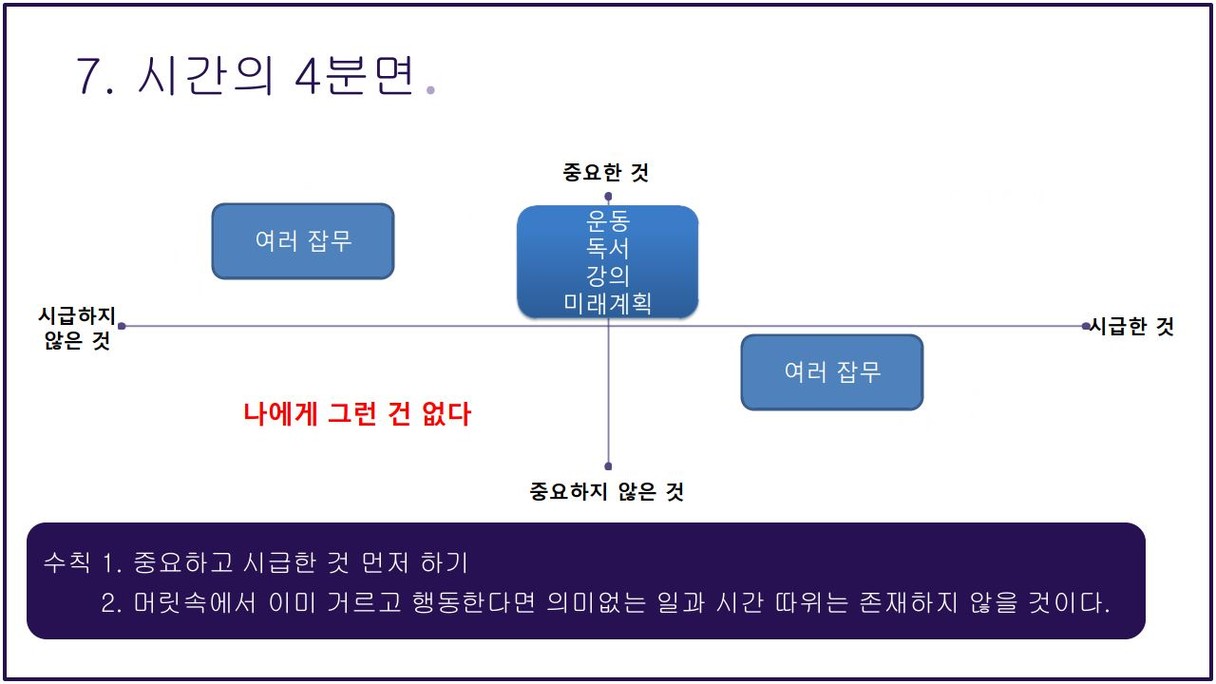 7. 시간의 4분면.

중요한 것

여러 잡무

운동
독서
강의
미래계획

시급하지 않은 것

시급한 것

여러 잡무

나에게 그런 건 없다

중요하지 않은 것

수칙 1. 중요하고 시급한 것 먼저 하기
2. 머릿속에서 이미 거르고 행동한다면 의미없는 일과 시간 따위는 존재하지 않을 것이다.